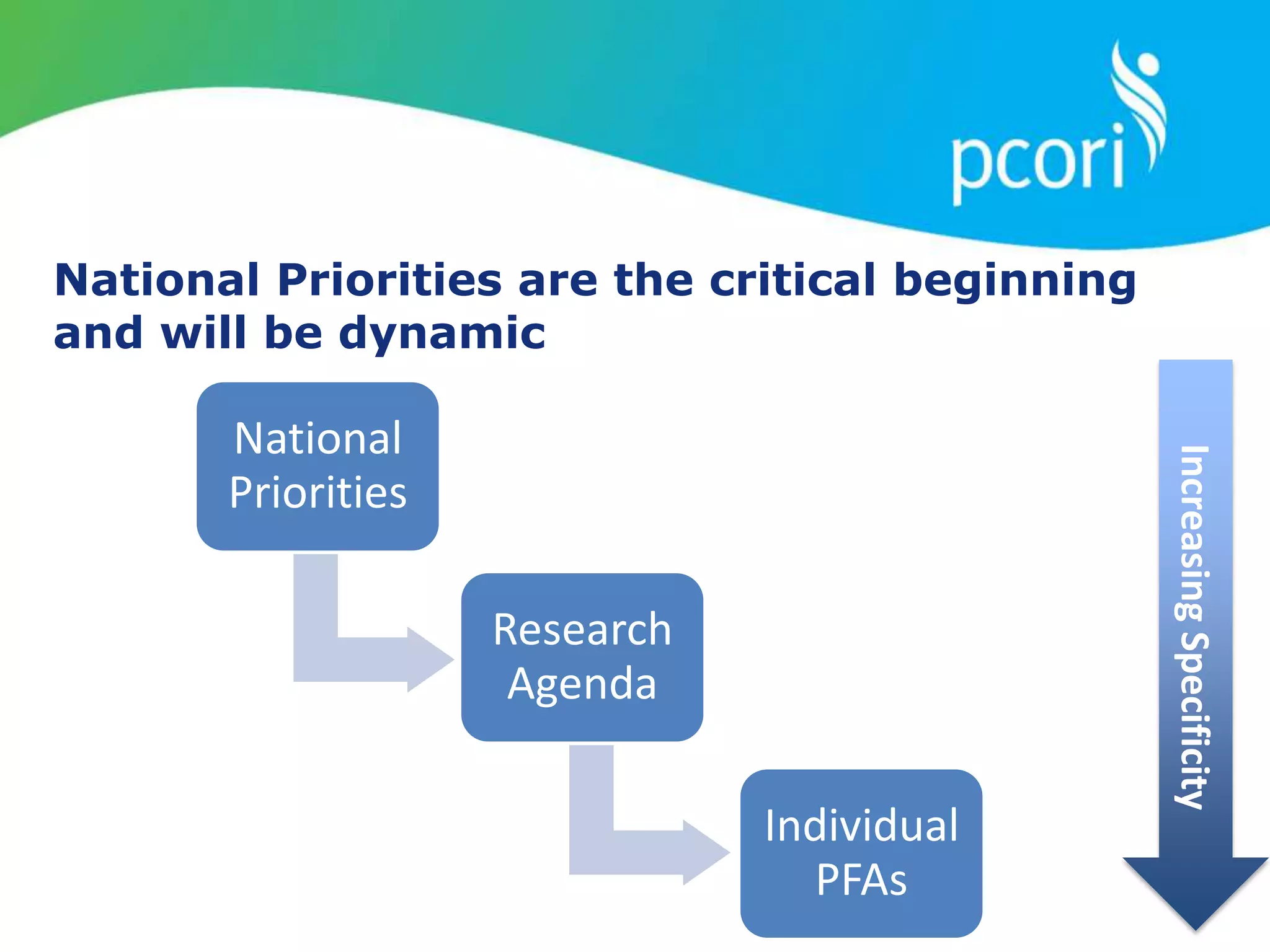 pcori

National Priorities are the critical beginning and will be dynamic

National Priorities

Research Agenda

Individual PFAs

Increasing Specificity